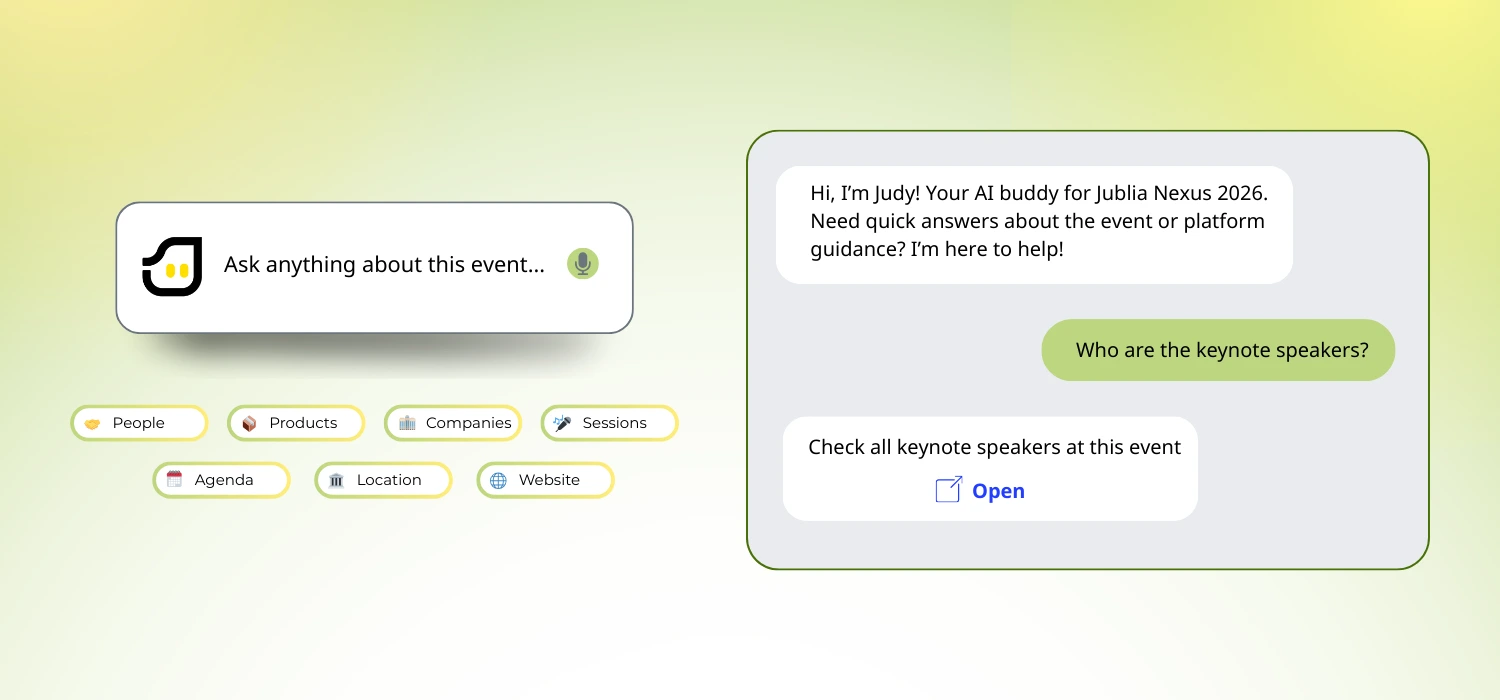 Ask anything about this event...

People
Products
Companies
Sessions
Agenda
Location
Website

Hi, I'm Judy! Your AI buddy for Jublia Nexus 2026. Need quick answers about the event or platform guidance? I'm here to help!

Who are the keynote speakers?

Check all keynote speakers at this event

Open